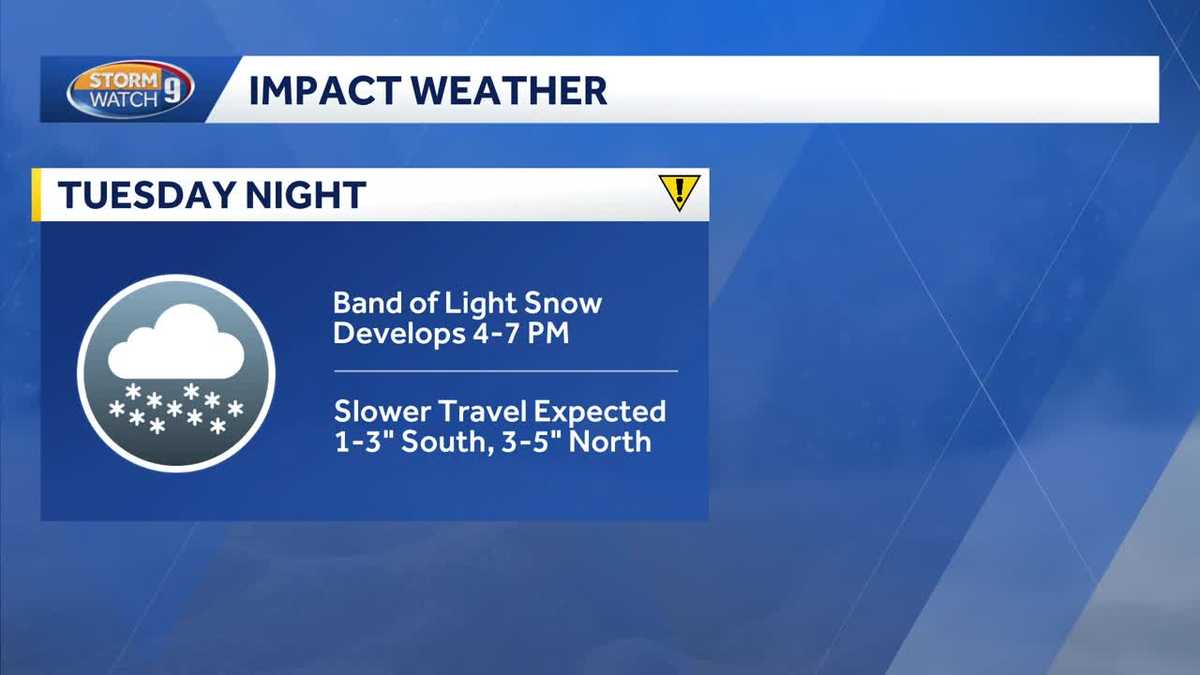 STORM WATCH 9

IMPACT WEATHER

TUESDAY NIGHT

!

Band of Light Snow
Develops 4-7 PM

Slower Travel Expected
1-3" South, 3-5" North